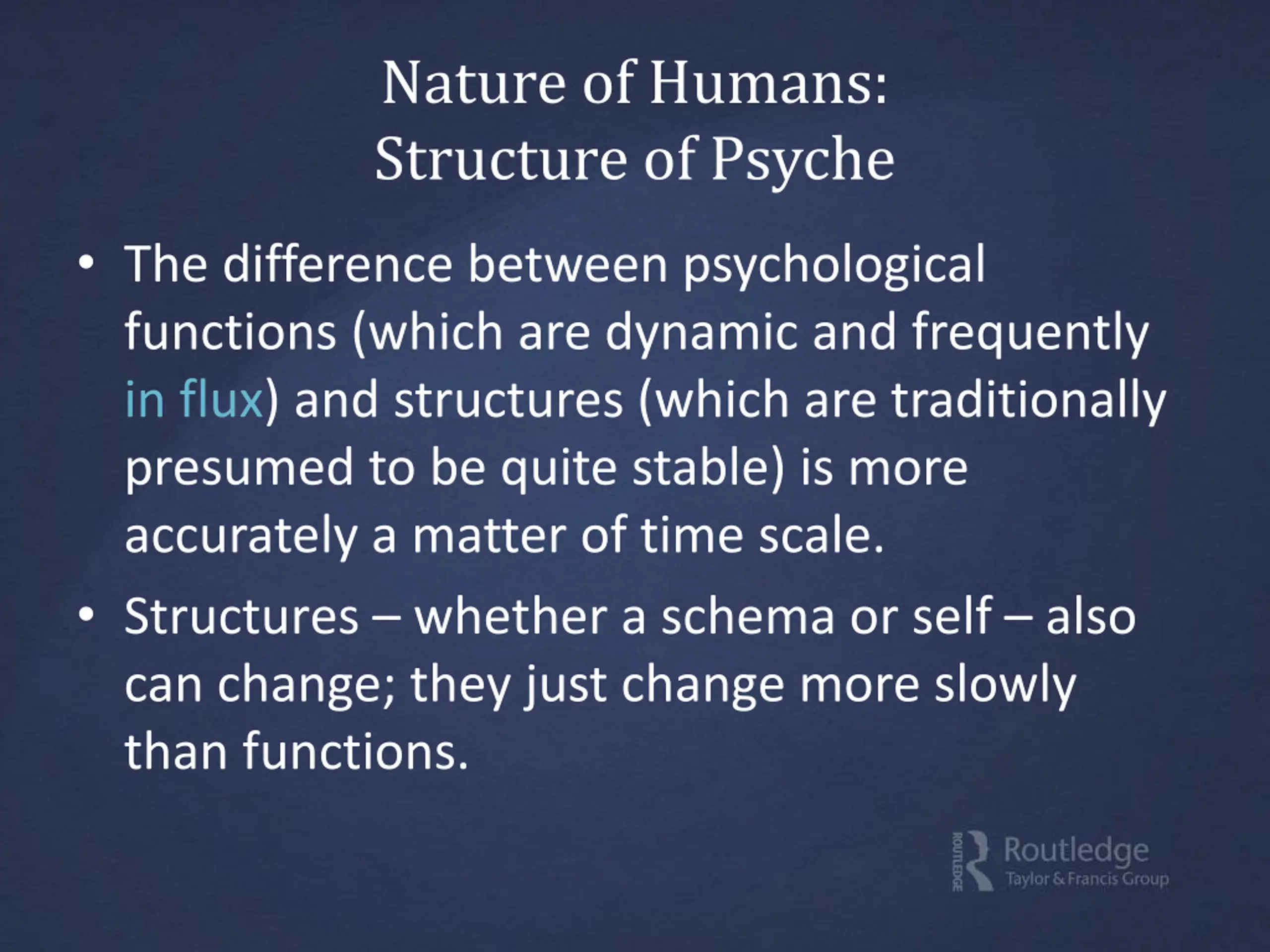 Nature of Humans:
Structure of Psyche

• The difference between psychological functions (which are dynamic and frequently in flux) and structures (which are traditionally presumed to be quite stable) is more accurately a matter of time scale.

• Structures – whether a schema or self – also can change; they just change more slowly than functions.

ROUTLEDGE Routledge
Taylor & Francis Group